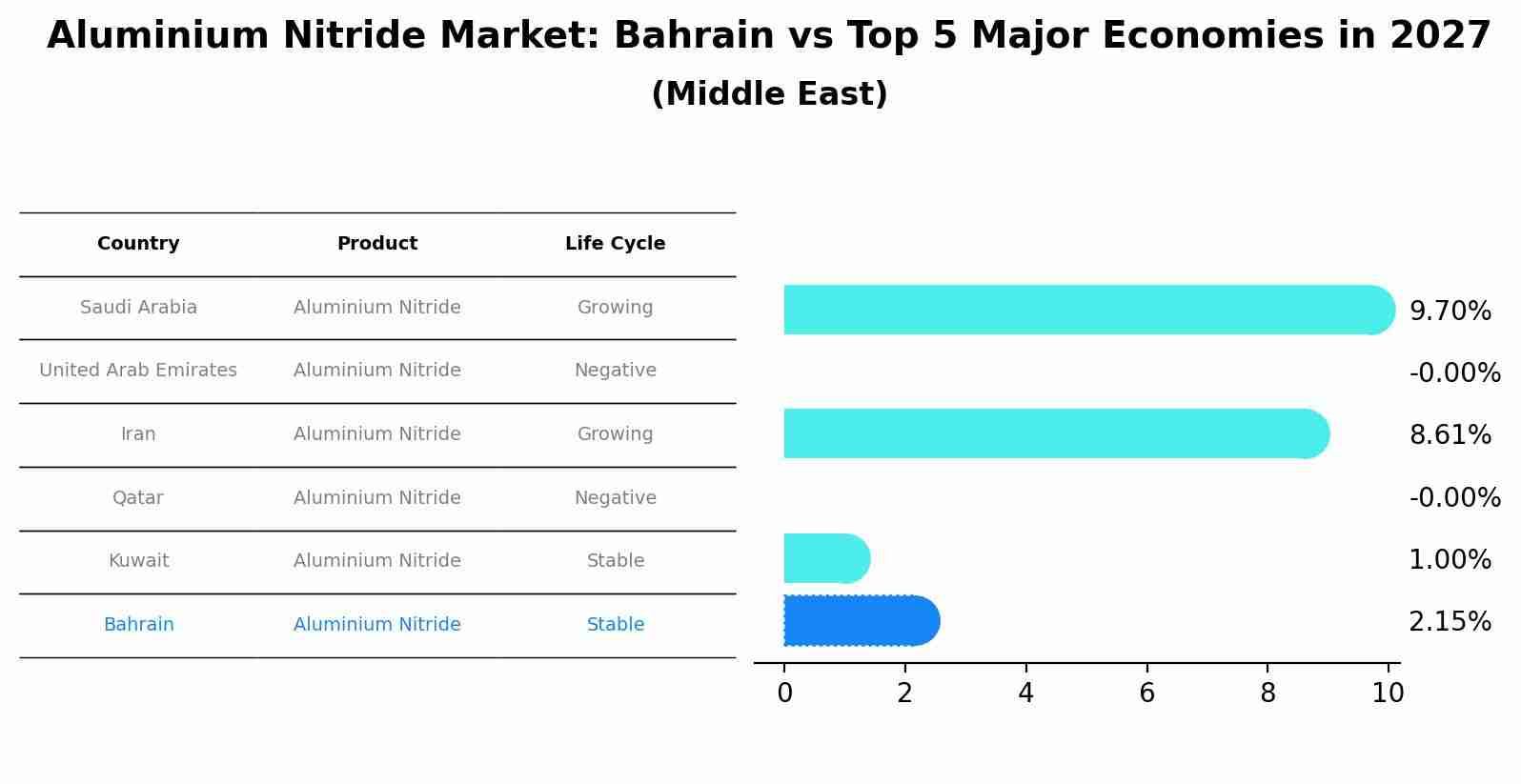 Aluminium Nitride Market: Bahrain vs Top 5 Major Economies in 2027
(Middle East)

| Country | Product | Life Cycle |
|---|---|---|
| Saudi Arabia | Aluminium Nitride | Growing |
| United Arab Emirates | Aluminium Nitride | Negative |
| Iran | Aluminium Nitride | Growing |
| Qatar | Aluminium Nitride | Negative |
| Kuwait | Aluminium Nitride | Stable |
| Bahrain | Aluminium Nitride | Stable |

9.70%
-0.00%
8.61%
-0.00%
1.00%
2.15%

0 2 4 6 8 10